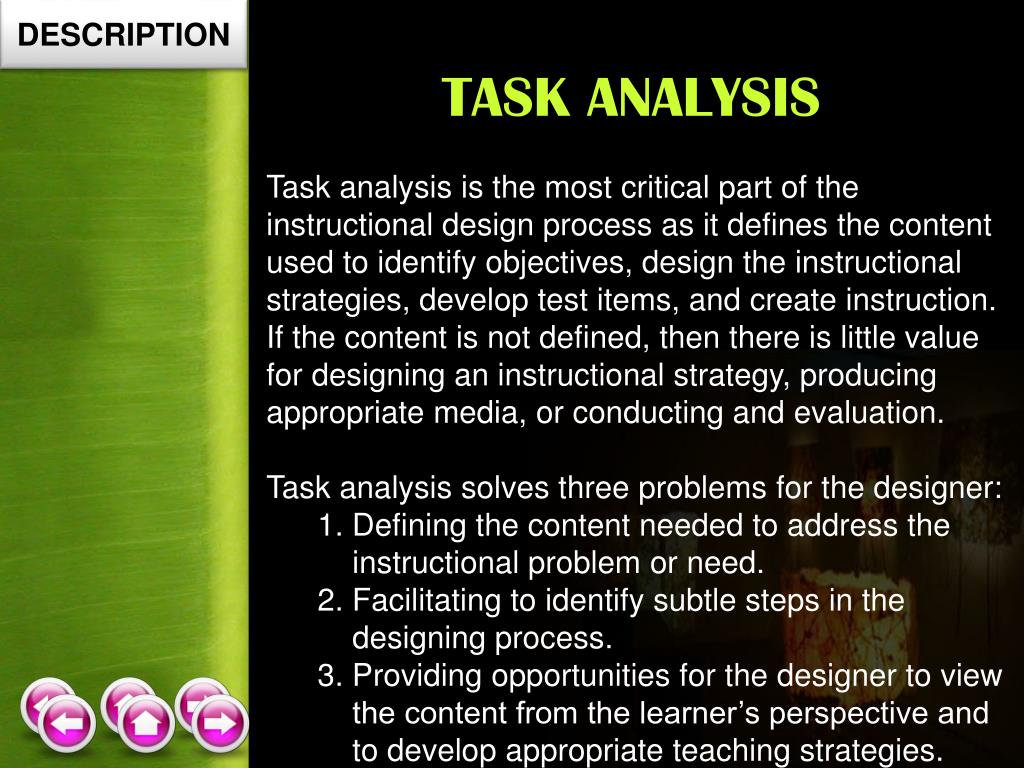 DESCRIPTION

TASK ANALYSIS

Task analysis is the most critical part of the instructional design process as it defines the content used to identify objectives, design the instructional strategies, develop test items, and create instruction. If the content is not defined, then there is little value for designing an instructional strategy, producing appropriate media, or conducting and evaluation.

Task analysis solves three problems for the designer:
1. Defining the content needed to address the instructional problem or need.
2. Facilitating to identify subtle steps in the designing process.
3. Providing opportunities for the designer to view the content from the learner's perspective and to develop appropriate teaching strategies.